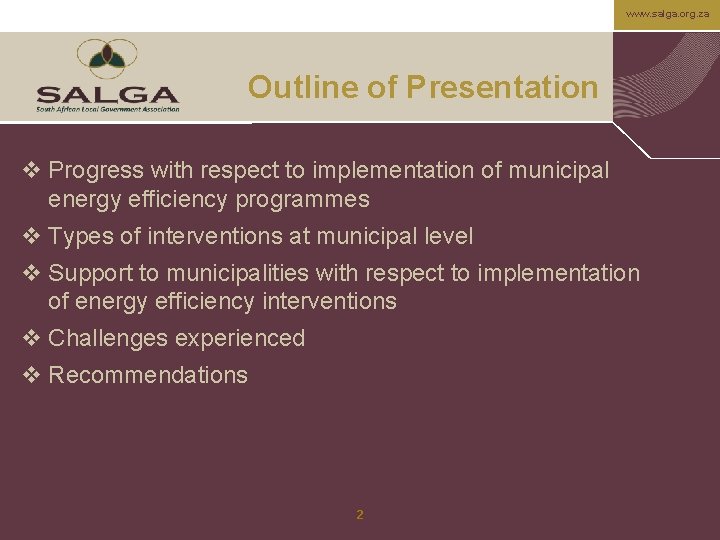 www.salga.org.za

SALGA
South African Local Government Association

Outline of Presentation

❖ Progress with respect to implementation of municipal energy efficiency programmes

❖ Types of interventions at municipal level

❖ Support to municipalities with respect to implementation of energy efficiency interventions

❖ Challenges experienced

❖ Recommendations

2